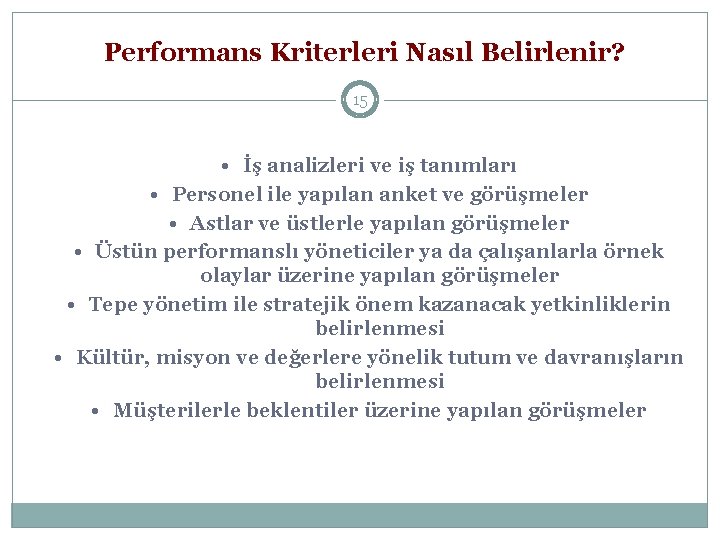 Performans Kriterleri Nasıl Belirlenir?

15

• İş analizleri ve iş tanımları
• Personel ile yapılan anket ve görüşmeler
• Astlar ve üstlerle yapılan görüşmeler
• Üstün performanslı yöneticiler ya da çalışanlarla örnek olaylar üzerine yapılan görüşmeler
• Tepe yönetim ile stratejik önem kazanacak yetkinliklerin belirlenmesi
• Kültür, misyon ve değerlere yönelik tutum ve davranışların belirlenmesi
• Müşterilerle beklentiler üzerine yapılan görüşmeler